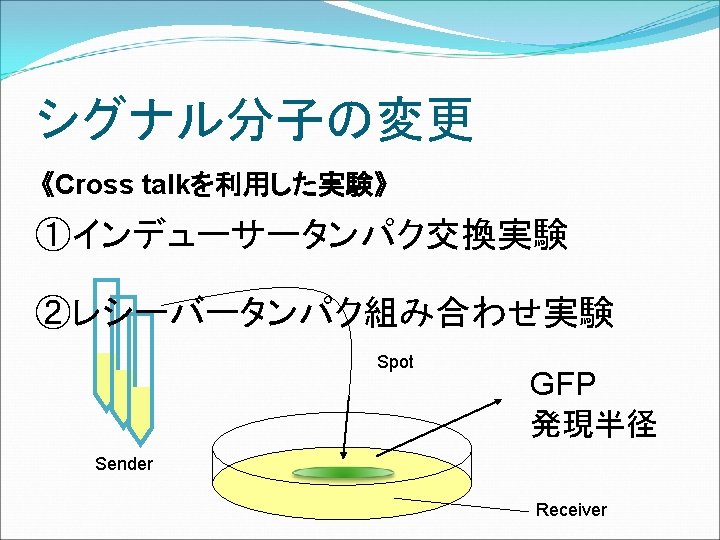 シグナル分子の変更

《Cross talkを利用した実験》

①インデューサータンパク交換実験

②レシーバータンパク組み合わせ実験

Spot

GFP
発現半径

Sender

Receiver